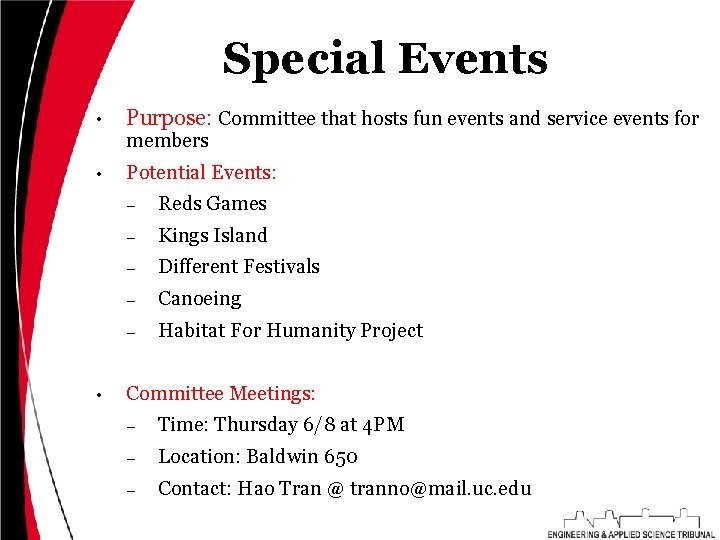 Special Events

• Purpose: Committee that hosts fun events and service events for members

• Potential Events:
– Reds Games
– Kings Island
– Different Festivals
– Canoeing
– Habitat For Humanity Project

• Committee Meetings:
– Time: Thursday 6/8 at 4PM
– Location: Baldwin 650
– Contact: Hao Tran @ tranno@mail.uc.edu

ENGINEERING & APPLIED SCIENCE TRIBUNAL